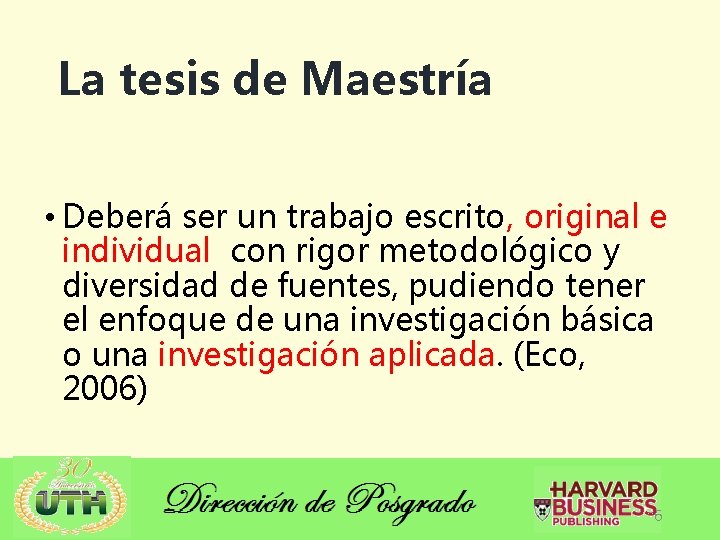 La tesis de Maestría

• Deberá ser un trabajo escrito, original e individual con rigor metodológico y diversidad de fuentes, pudiendo tener el enfoque de una investigación básica o una investigación aplicada. (Eco, 2006)

30 Aniversario UTH

Dirección de Posgrado

HARVARD BUSINESS PUBLISHING

6